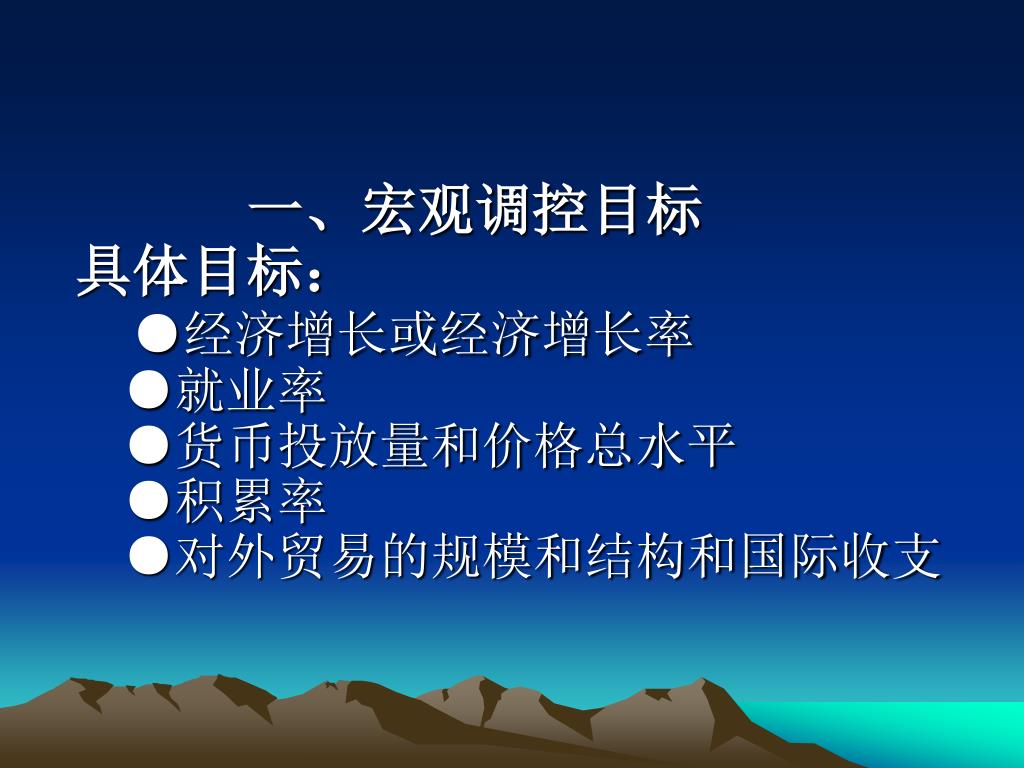 一、宏观调控目标

具体目标：

●经济增长或经济增长率
●就业率
●货币投放量和价格总水平
●积累率
●对外贸易的规模和结构和国际收支